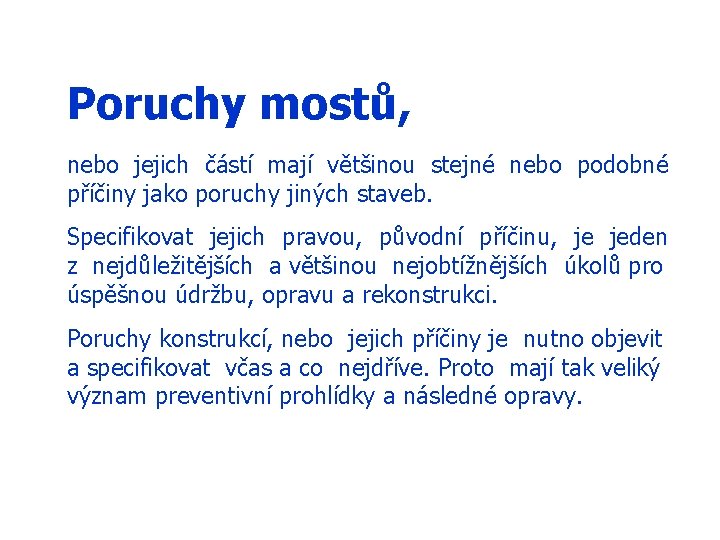 Poruchy mostů,

nebo jejich částí mají většinou stejné nebo podobné příčiny jako poruchy jiných staveb.

Specifikovat jejich pravou, původní příčinu, je jeden z nejdůležitějších a většinou nejobtížnějších úkolů pro úspěšnou údržbu, opravu a rekonstrukci.

Poruchy konstrukcí, nebo jejich příčiny je nutno objevit a specifikovat včas a co nejdříve. Proto mají tak veliký význam preventivní prohlídky a následné opravy.